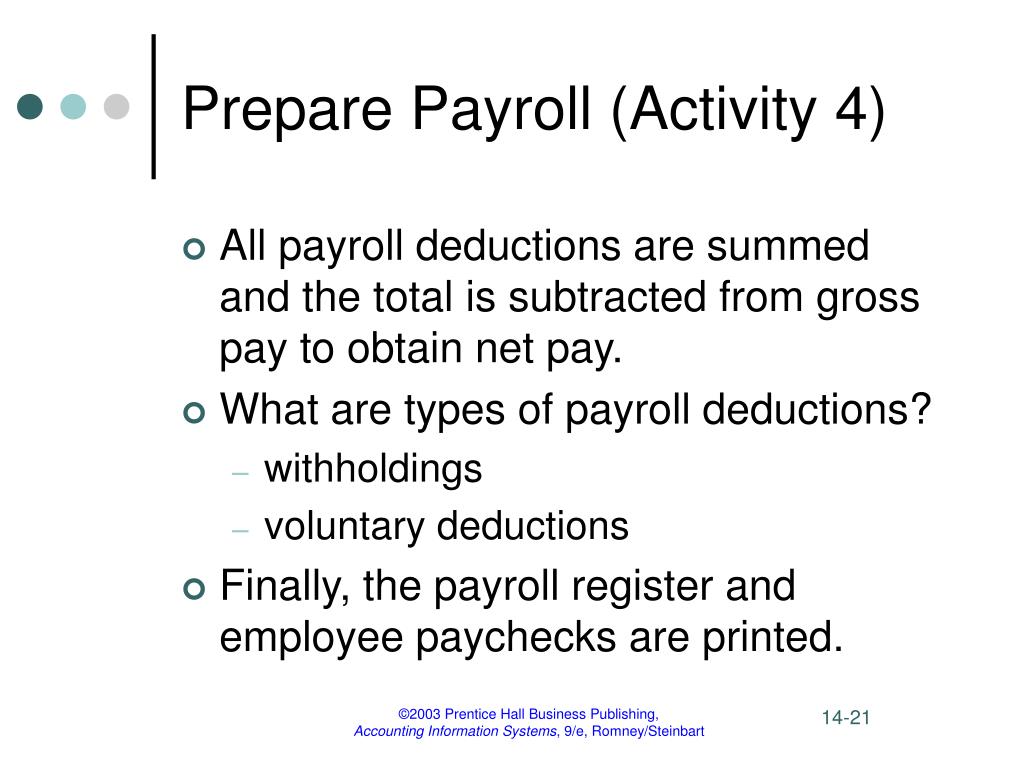 Prepare Payroll (Activity 4)

All payroll deductions are summed and the total is subtracted from gross pay to obtain net pay.

What are types of payroll deductions?

– withholdings

– voluntary deductions

Finally, the payroll register and employee paychecks are printed.

©2003 Prentice Hall Business Publishing, Accounting Information Systems, 9/e, Romney/Steinbart

14-21